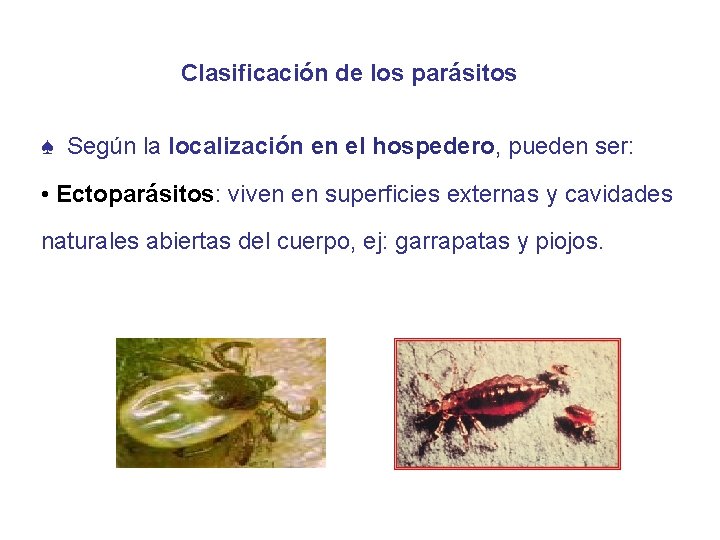 Clasificación de los parásitos

♠ Según la localización en el hospedero, pueden ser:

• Ectoparásitos: viven en superficies externas y cavidades naturales abiertas del cuerpo, ej: garrapatas y piojos.